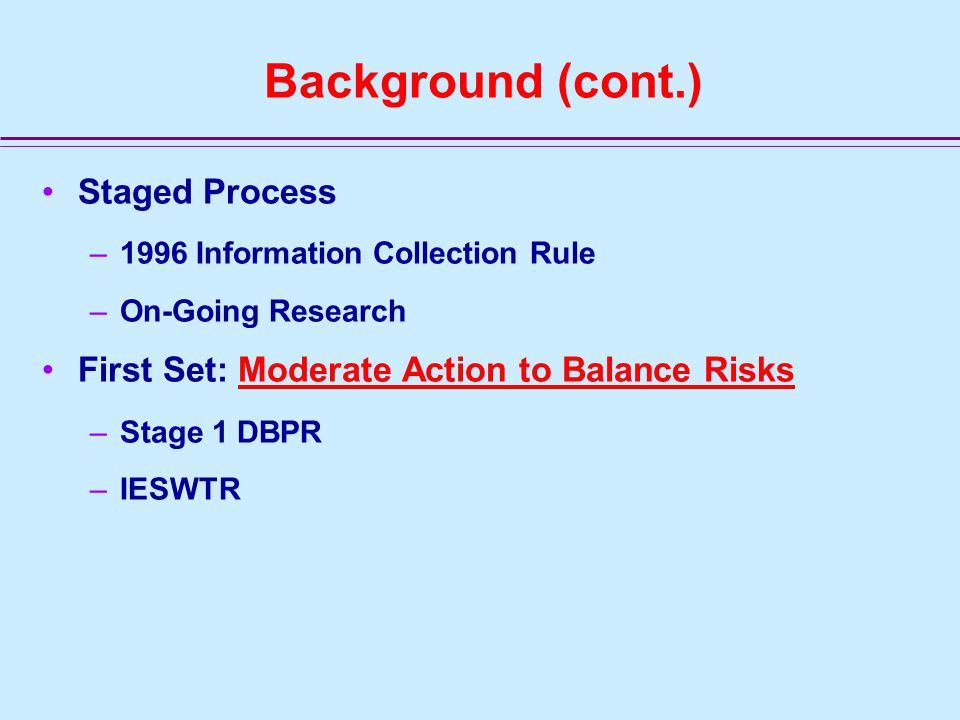 Background (cont.)

• Staged Process

– 1996 Information Collection Rule

– On-Going Research

• First Set: Moderate Action to Balance Risks

– Stage 1 DBPR

– IESWTR